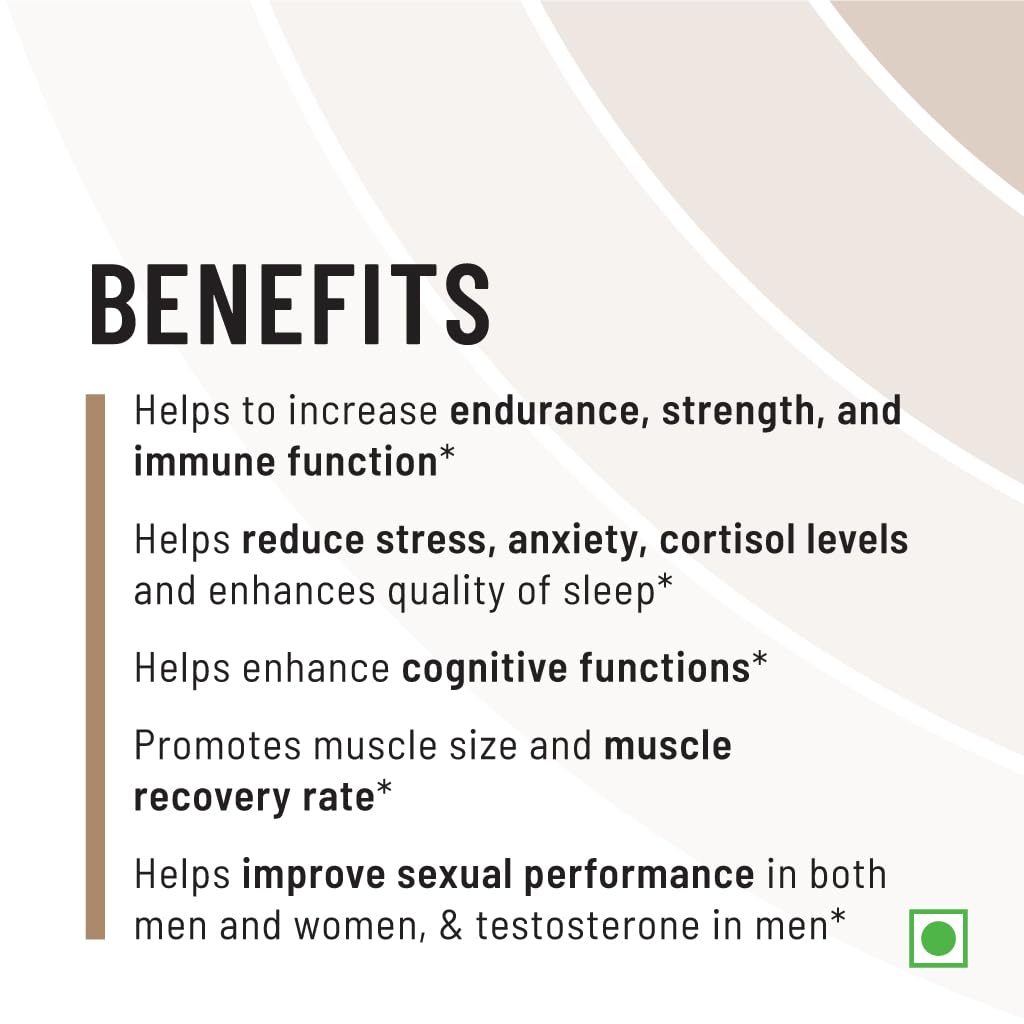 BENEFITS

Helps to increase endurance, strength, and immune function*

Helps reduce stress, anxiety, cortisol levels and enhances quality of sleep*

Helps enhance cognitive functions*

Promotes muscle size and muscle recovery rate*

Helps improve sexual performance in both men and women, & testosterone in men*